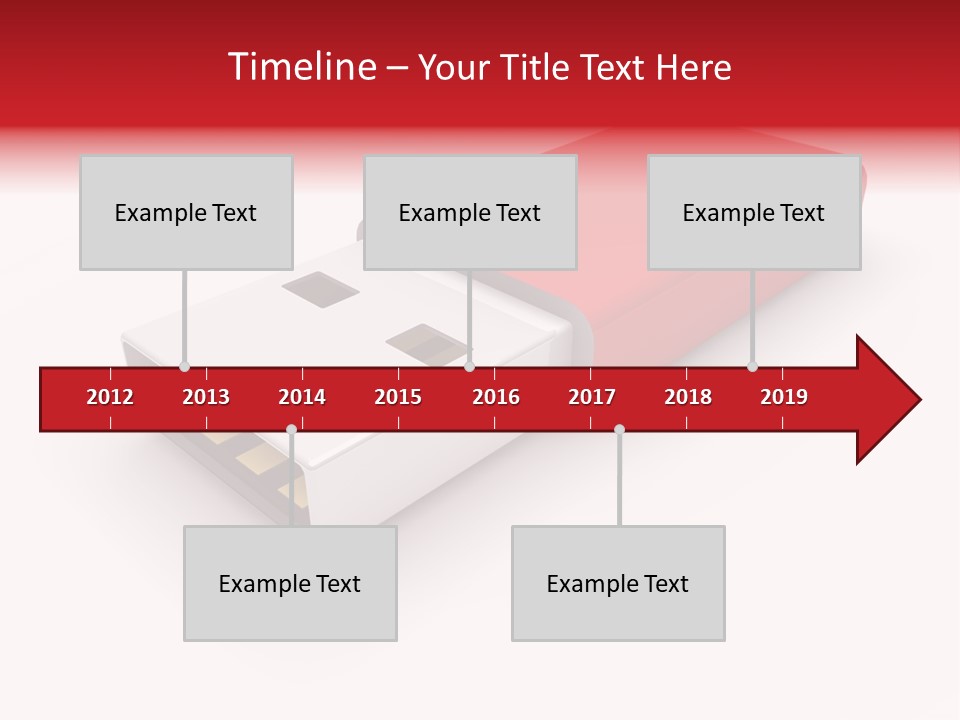 Timeline – Your Title Text Here

Example Text

Example Text

Example Text

2012 2013 2014 2015 2016 2017 2018 2019

Example Text

Example Text